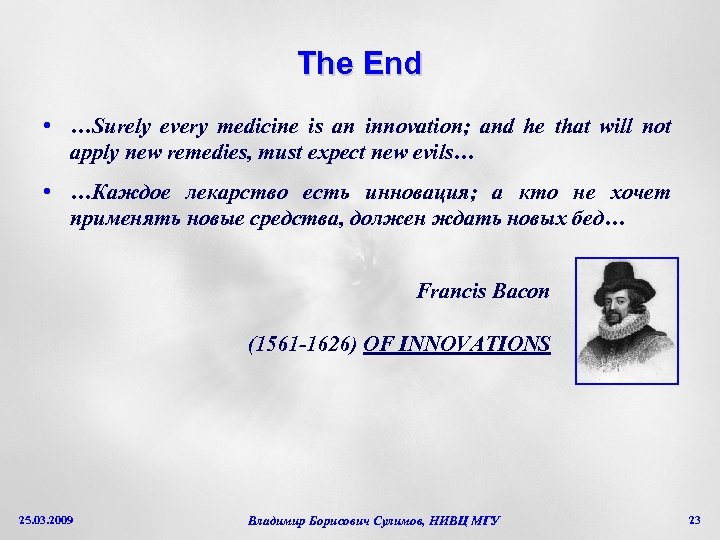 The End

• …Surely every medicine is an innovation; and he that will not apply new remedies, must expect new evils…

• …Каждое лекарство есть инновация; а кто не хочет применять новые средства, должен ждать новых бед…

Francis Bacon

(1561-1626) OF INNOVATIONS

25.03.2009

Владимир Борисович Сулимов, НИВЦ МГУ

23